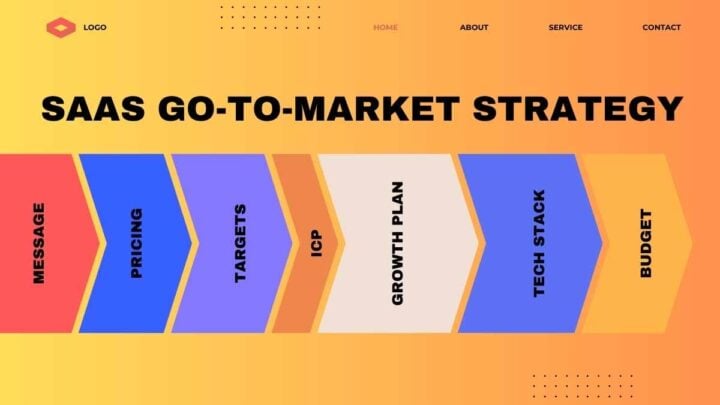 LOGO

HOME

ABOUT

SERVICE

CONTACT

SAAS GO-TO-MARKET STRATEGY

MESSAGE

PRICING

TARGETS

ICP

GROWTH PLAN

TECH STACK

BUDGET